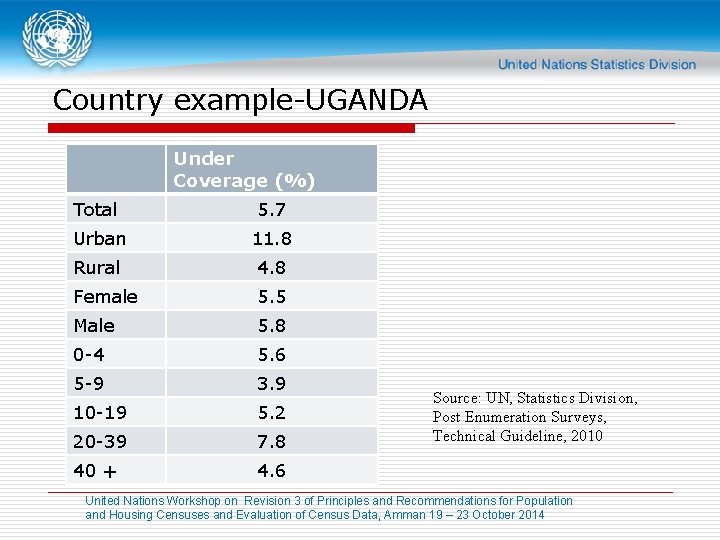 United Nations Statistics Division

Country example-UGANDA

| | Under Coverage (%) |
|---|---|
| Total | 5.7 |
| Urban | 11.8 |
| Rural | 4.8 |
| Female | 5.5 |
| Male | 5.8 |
| 0-4 | 5.6 |
| 5-9 | 3.9 |
| 10-19 | 5.2 |
| 20-39 | 7.8 |
| 40 + | 4.6 |

Source: UN, Statistics Division, Post Enumeration Surveys, Technical Guideline, 2010

United Nations Workshop on Revision 3 of Principles and Recommendations for Population and Housing Censuses and Evaluation of Census Data, Amman 19 – 23 October 2014